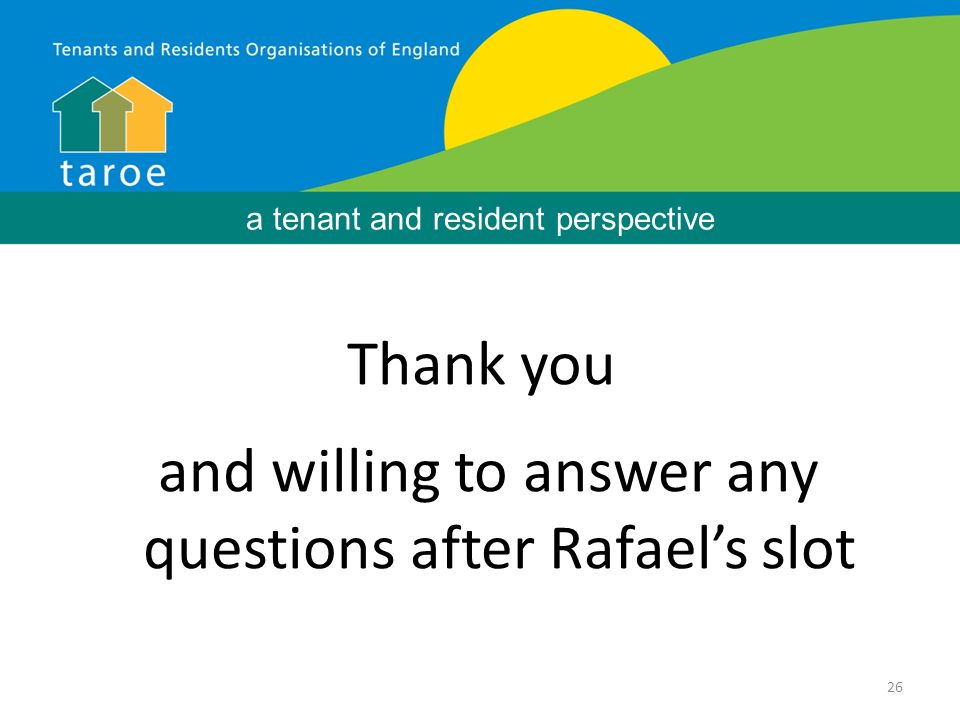 Tenants and Residents Organisations of England

taroe

a tenant and resident perspective

Thank you

and willing to answer any questions after Rafael’s slot

26